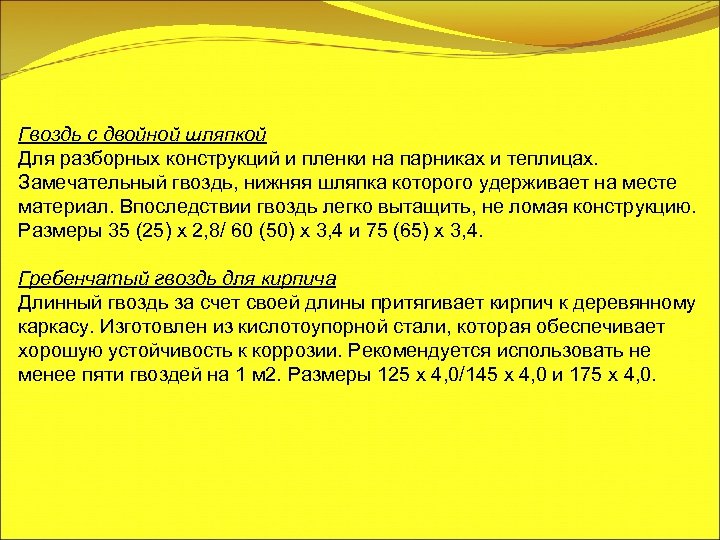 Гвоздь с двойной шляпкой
Для разборных конструкций и пленки на парниках и теплицах. Замечательный гвоздь, нижняя шляпка которого удерживает на месте материал. Впоследствии гвоздь легко вытащить, не ломая конструкцию. Размеры 35 (25) х 2,8/ 60 (50) х 3,4 и 75 (65) х 3,4.

Гребенчатый гвоздь для кирпича
Длинный гвоздь за счет своей длины притягивает кирпич к деревянному каркасу. Изготовлен из кислотоупорной стали, которая обеспечивает хорошую устойчивость к коррозии. Рекомендуется использовать не менее пяти гвоздей на 1 м2. Размеры 125 х 4,0/145 х 4,0 и 175 х 4,0.